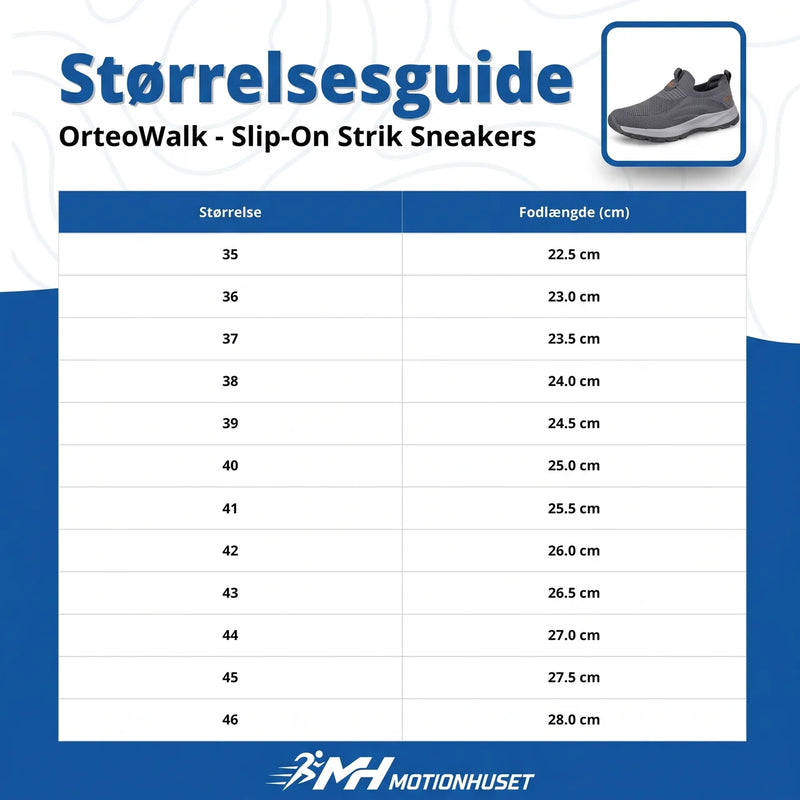 Størrelsesguide
OrteoWalk - Slip-On Strik Sneakers

| Størrelse | Fodlængde (cm) |
|---|---|
| 35 | 22.5 cm |
| 36 | 23.0 cm |
| 37 | 23.5 cm |
| 38 | 24.0 cm |
| 39 | 24.5 cm |
| 40 | 25.0 cm |
| 41 | 25.5 cm |
| 42 | 26.0 cm |
| 43 | 26.5 cm |
| 44 | 27.0 cm |
| 45 | 27.5 cm |
| 46 | 28.0 cm |

MH MOTIONHUSET